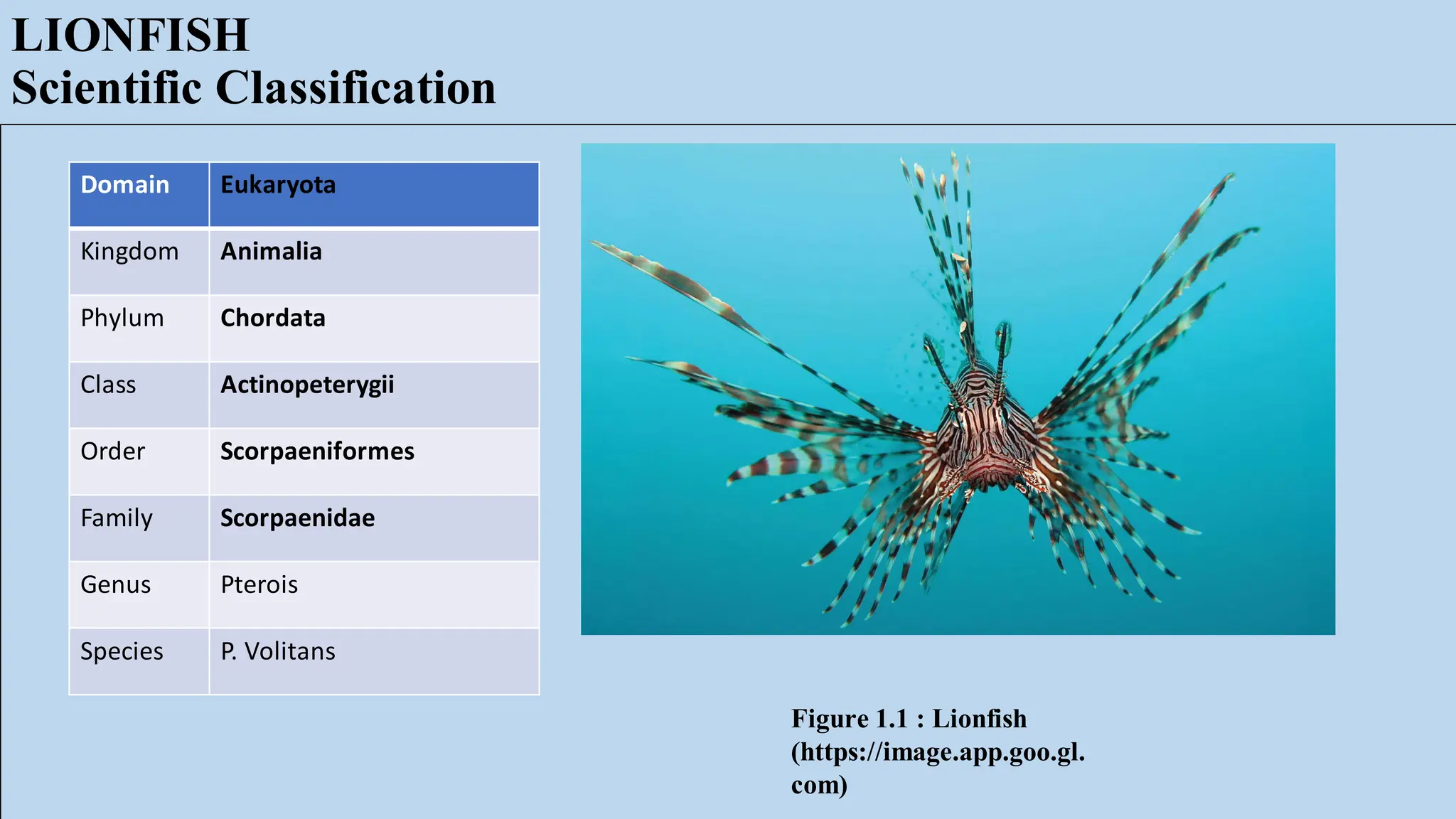 LIONFISH
Scientific Classification

| Domain | Eukaryota |
|---|---|
| Kingdom | Animalia |
| Phylum | Chordata |
| Class | Actinopeterygii |
| Order | Scorpaeniformes |
| Family | Scorpaenidae |
| Genus | Pterois |
| Species | P. Volitans |

Figure 1.1 : Lionfish (https://image.app.goo.gl.com)